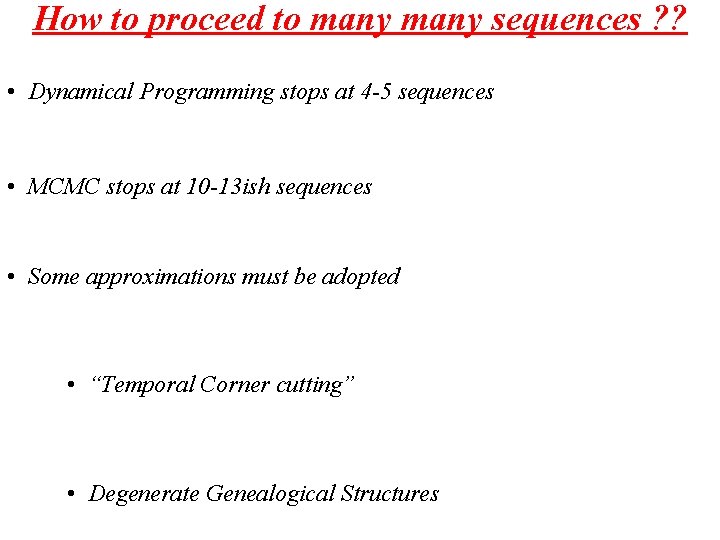 How to proceed to many many sequences ??

• Dynamical Programming stops at 4-5 sequences

• MCMC stops at 10-13ish sequences

• Some approximations must be adopted

• “Temporal Corner cutting”

• Degenerate Genealogical Structures